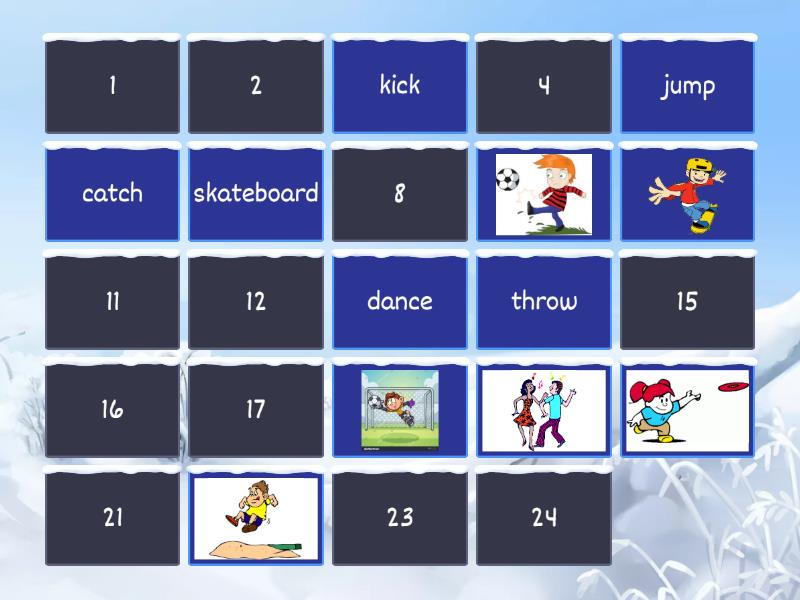 1
2
kick
4
jump
catch
skateboard
8
11
12
dance
throw
15
16
17
21
23
24